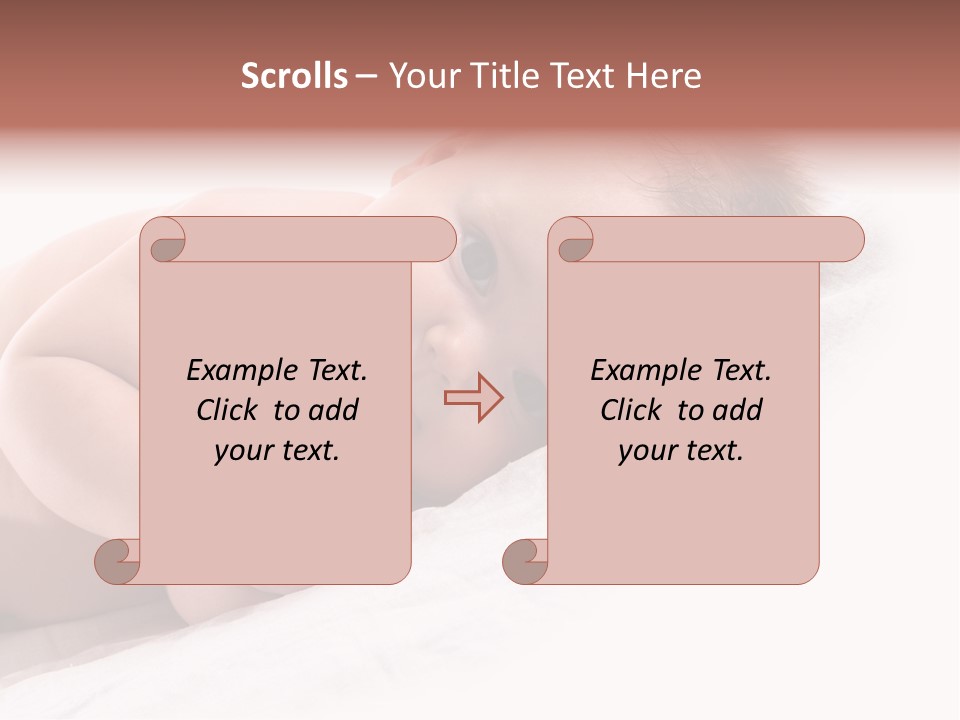 Scrolls – Your Title Text Here

Example Text.
Click to add
your text.

Example Text.
Click to add
your text.